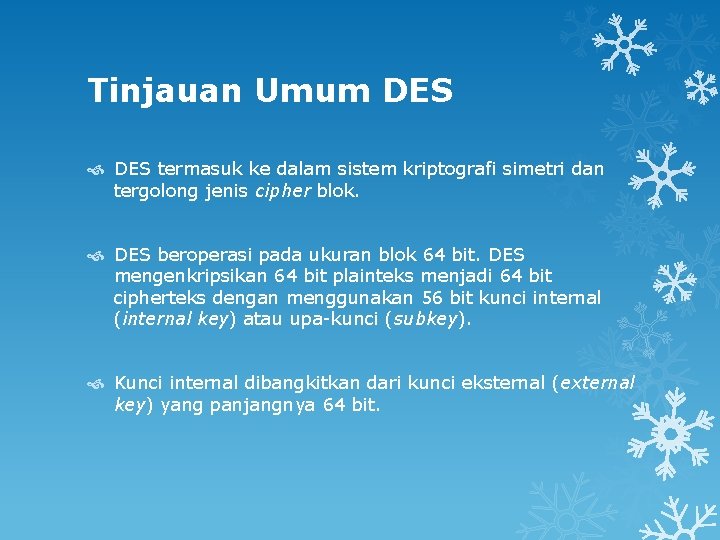 Tinjauan Umum DES

DES termasuk ke dalam sistem kriptografi simetri dan tergolong jenis cipher blok.

DES beroperasi pada ukuran blok 64 bit. DES mengenkripsikan 64 bit plainteks menjadi 64 bit cipherteks dengan menggunakan 56 bit kunci internal (internal key) atau upa-kunci (subkey).

Kunci internal dibangkitkan dari kunci eksternal (external key) yang panjangnya 64 bit.